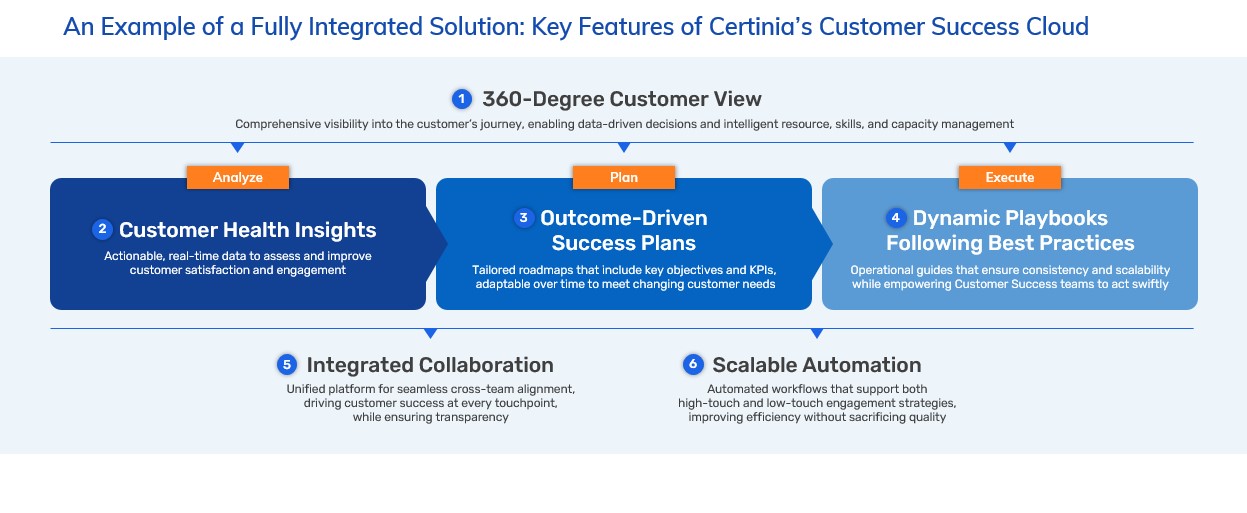 An Example of a Fully Integrated Solution: Key Features of Certinia's Customer Success Cloud

1 360-Degree Customer View
Comprehensive visibility into the customer's journey, enabling data-driven decisions and intelligent resource, skills, and capacity management

Analyze

2 Customer Health Insights
Actionable, real-time data to assess and improve customer satisfaction and engagement

Plan

3 Outcome-Driven Success Plans
Tailored roadmaps that include key objectives and KPIs, adaptable over time to meet changing customer needs

Execute

4 Dynamic Playbooks Following Best Practices
Operational guides that ensure consistency and scalability while empowering Customer Success teams to act swiftly

5 Integrated Collaboration
Unified platform for seamless cross-team alignment, driving customer success at every touchpoint, while ensuring transparency

6 Scalable Automation
Automated workflows that support both high-touch and low-touch engagement strategies, improving efficiency without sacrificing quality